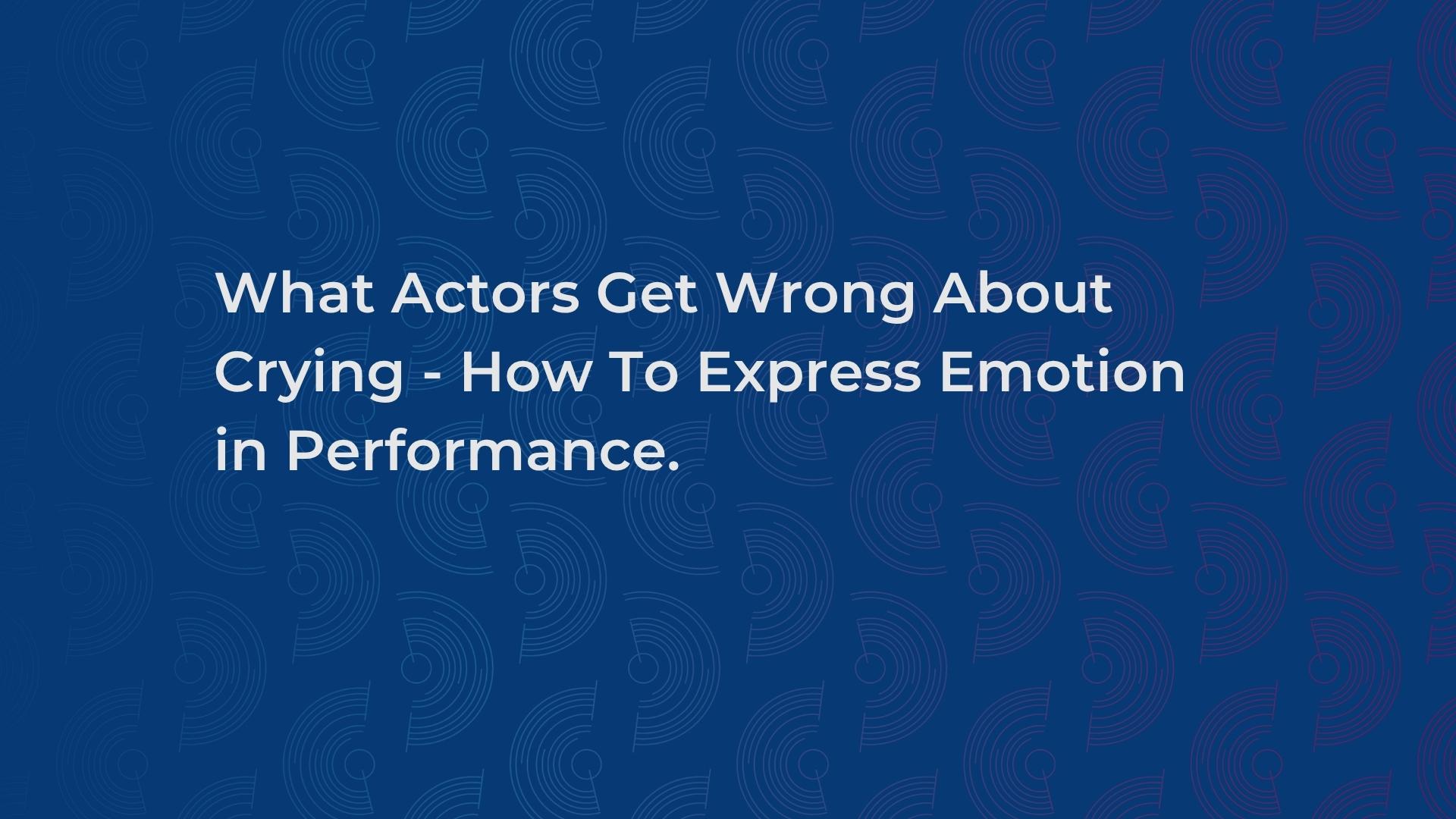 What Actors Get Wrong About Crying - How To Express Emotion in Performance.